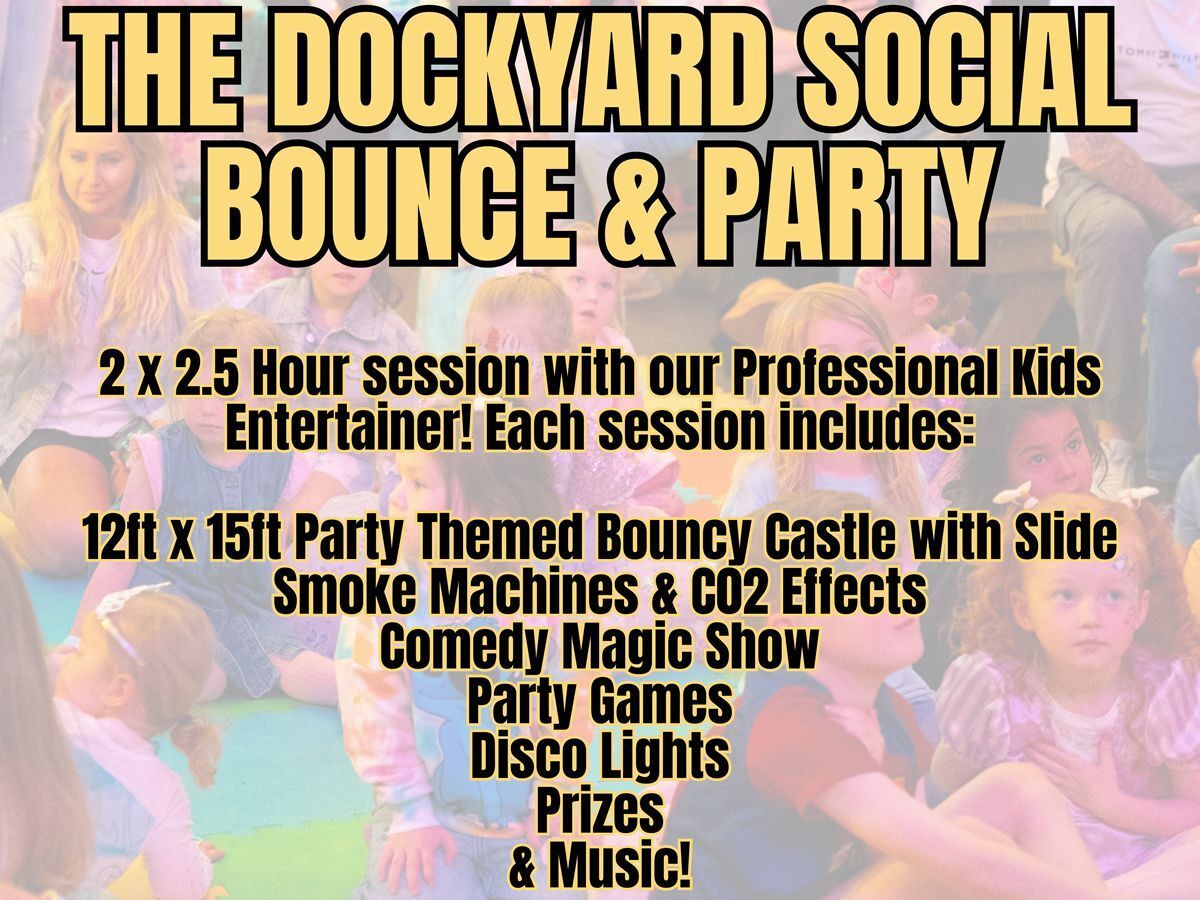 THE DOCKYARD SOCIAL BOUNCE & PARTY

2 x 2.5 Hour session with our Professional Kids Entertainer! Each session includes:

12ft x 15ft Party Themed Bouncy Castle with Slide
Smoke Machines & CO2 Effects
Comedy Magic Show
Party Games
Disco Lights
Prizes
& Music!